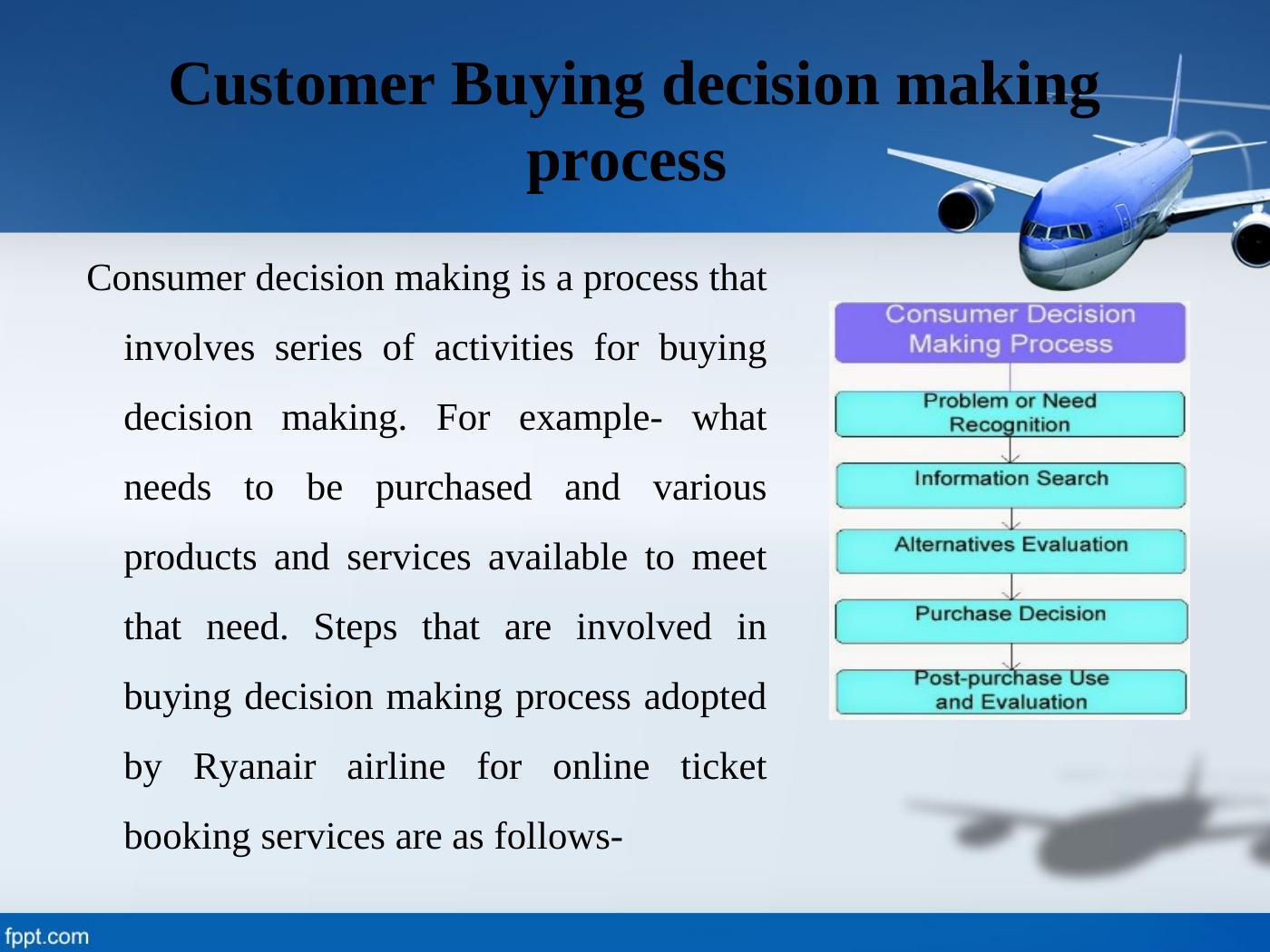 Customer Buying decision making process

Consumer decision making is a process that involves series of activities for buying decision making. For example- what needs to be purchased and various products and services available to meet that need. Steps that are involved in buying decision making process adopted by Ryanair airline for online ticket booking services are as follows-

Consumer Decision Making Process

Problem or Need Recognition

Information Search

Alternatives Evaluation

Purchase Decision

Post-purchase Use and Evaluation

fppt.com